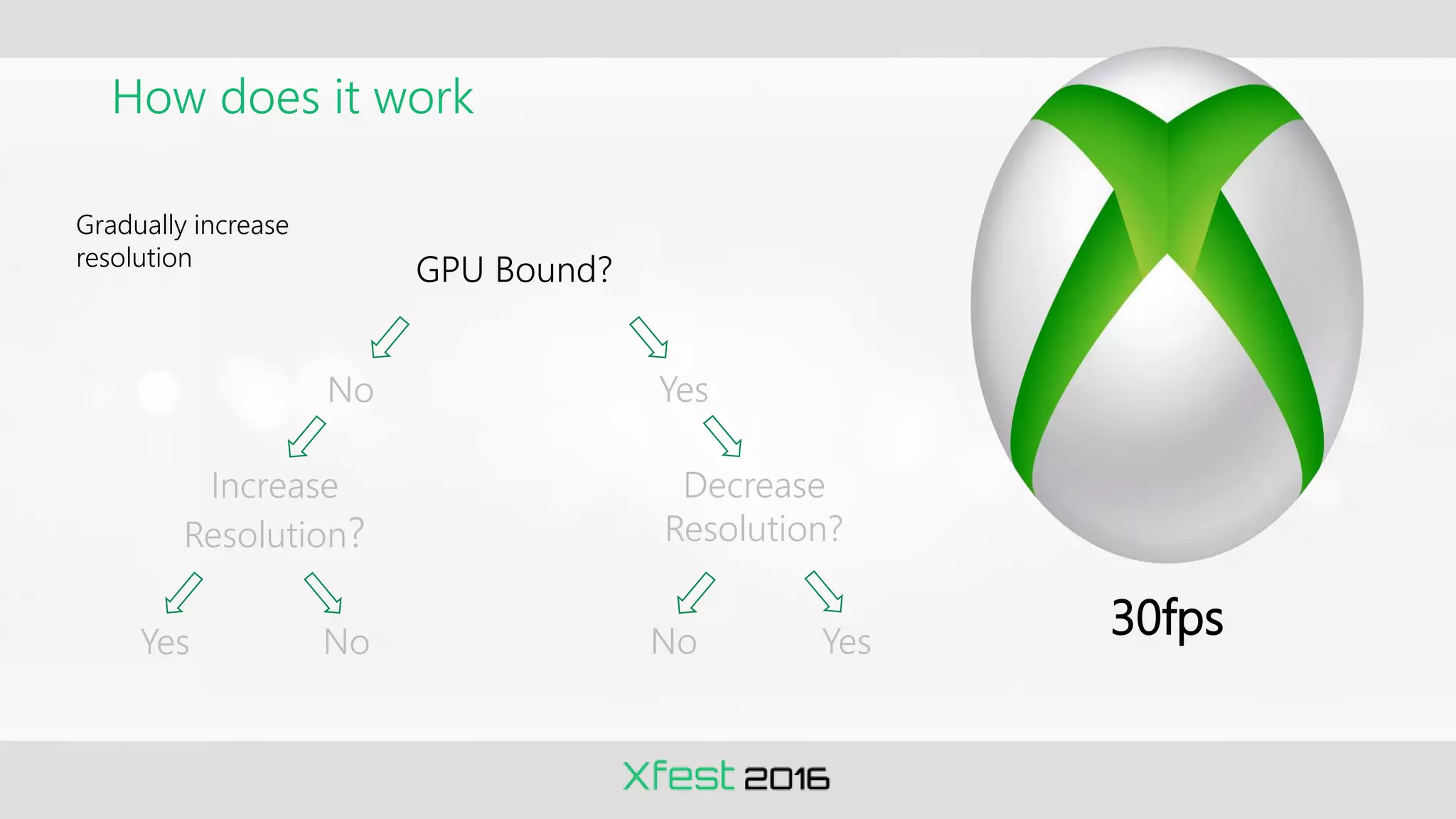 How does it work

Gradually increase resolution

GPU Bound?

No

Yes

Increase Resolution?

Decrease Resolution?

Yes

No

No

Yes

30fps

Xfest 2016